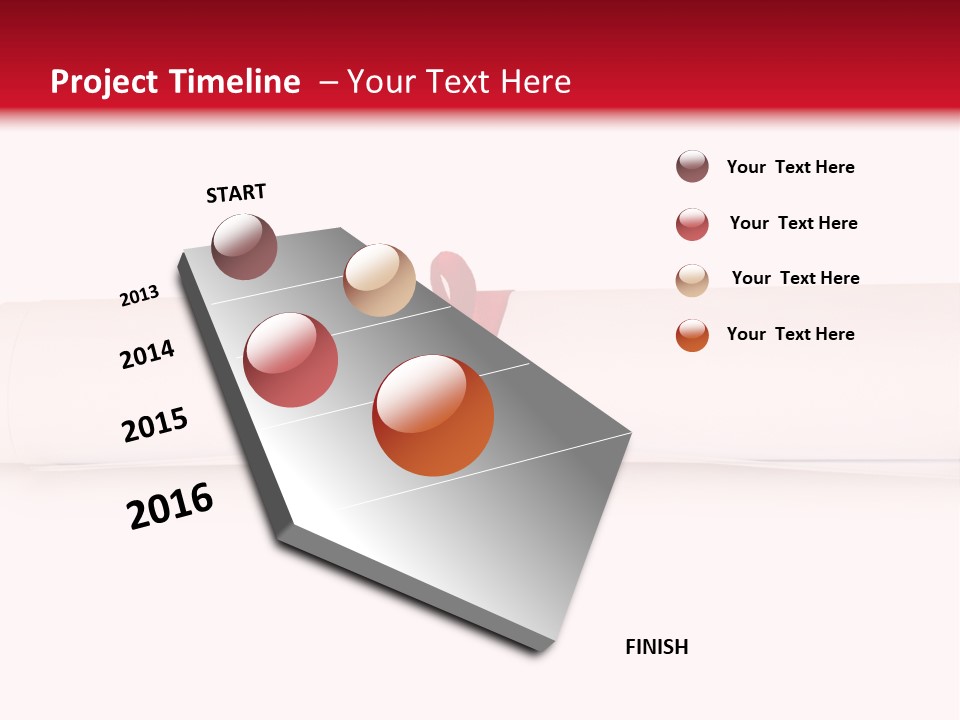 Project Timeline – Your Text Here

START

2013

2014

2015

2016

FINISH

Your Text Here

Your Text Here

Your Text Here

Your Text Here